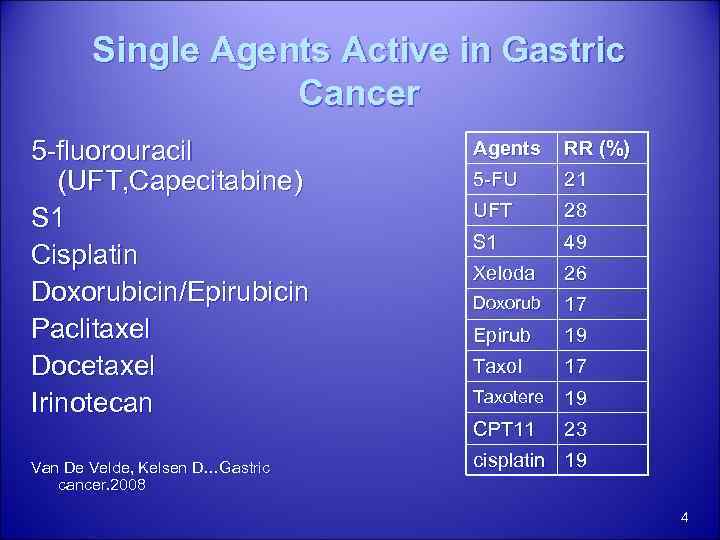 Single Agents Active in Gastric Cancer

5-fluorouracil (UFT,Capecitabine)
S1
Cisplatin
Doxorubicin/Epirubicin
Paclitaxel
Docetaxel
Irinotecan

Van De Velde, Kelsen D…Gastric cancer.2008

| Agents | RR (%) |
|---|---|
| 5-FU | 21 |
| UFT | 28 |
| S1 | 49 |
| Xeloda | 26 |
| Doxorub | 17 |
| Epirub | 19 |
| Taxol | 17 |
| Taxotere | 19 |
| CPT11 | 23 |
| cisplatin | 19 |

4